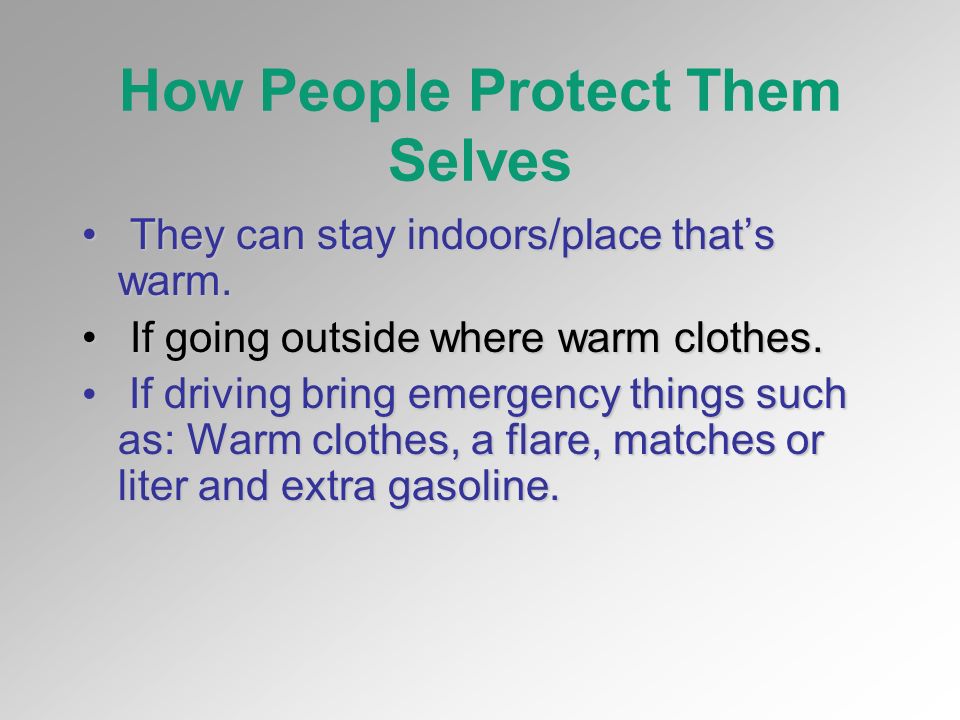 How People Protect Them Selves

• They can stay indoors/place that's warm.

• If going outside where warm clothes.

• If driving bring emergency things such as: Warm clothes, a flare, matches or liter and extra gasoline.